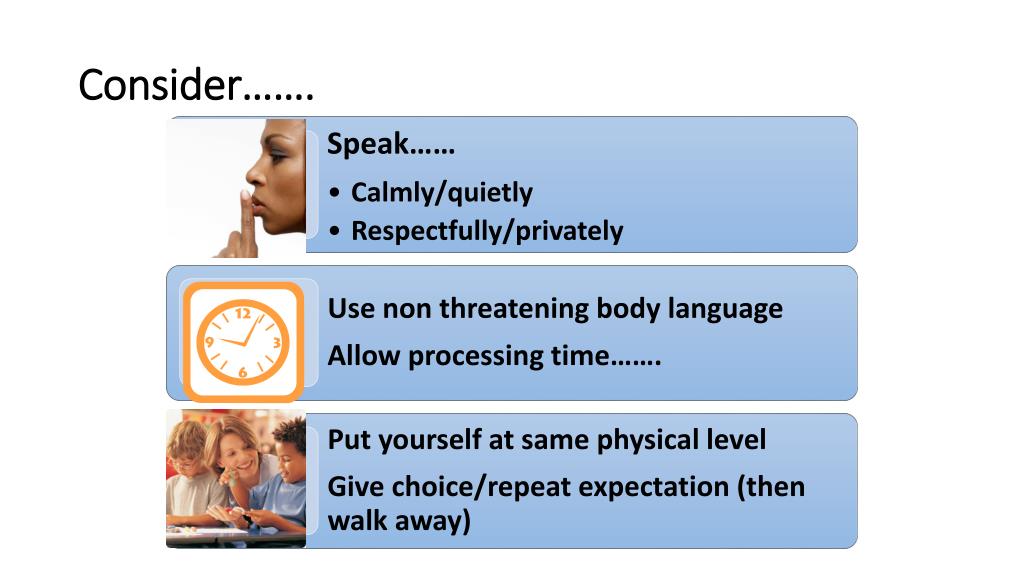 Consider…….

Speak……

• Calmly/quietly
• Respectfully/privately

12
3
6
9

Use non threatening body language

Allow processing time…….

Put yourself at same physical level

Give choice/repeat expectation (then walk away)